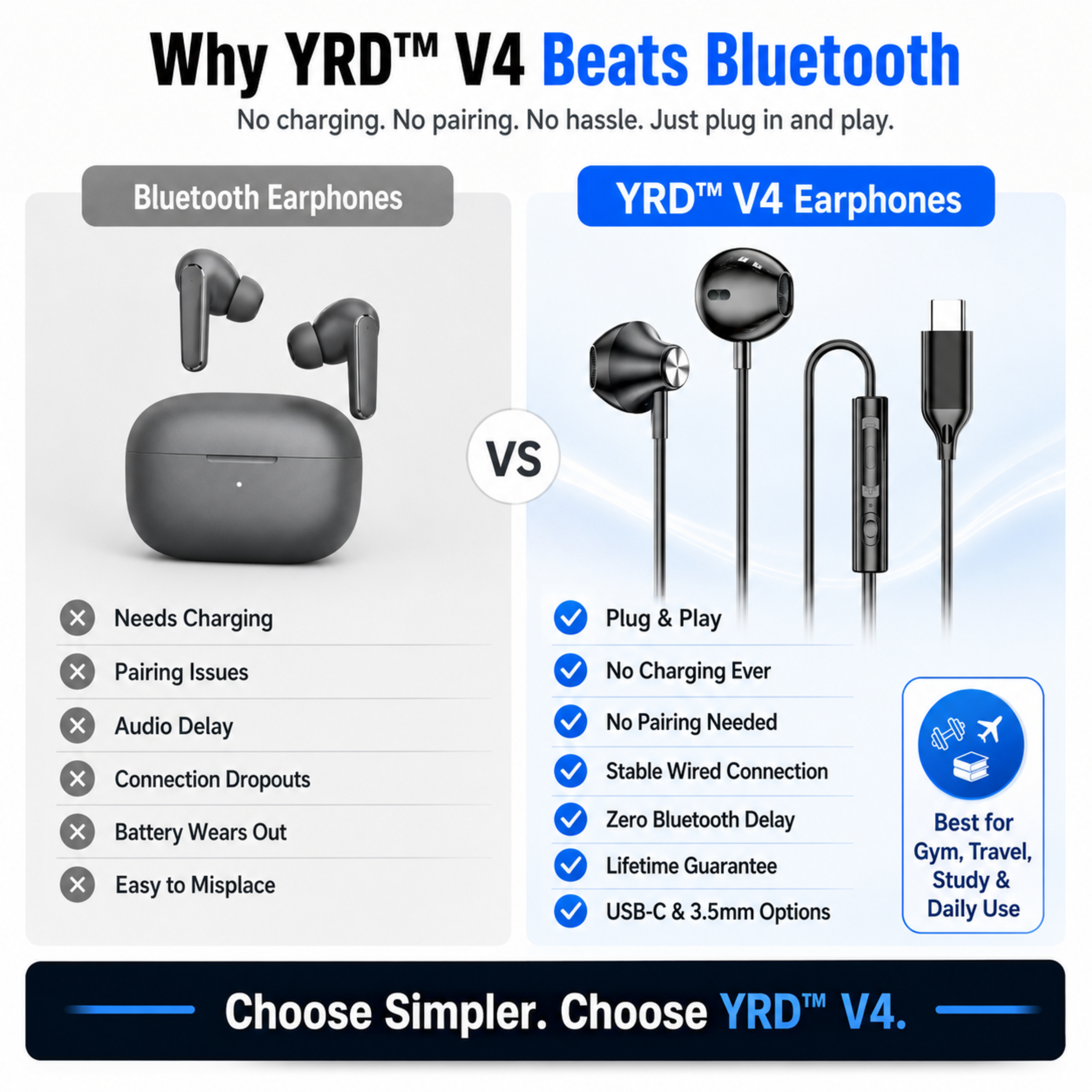 Why YRD™ V4 Beats Bluetooth

No charging. No pairing. No hassle. Just plug in and play.

Bluetooth Earphones

Needs Charging

Pairing Issues

Audio Delay

Connection Dropouts

Battery Wears Out

Easy to Misplace

VS

YRD™ V4 Earphones

Plug & Play

No Charging Ever

No Pairing Needed

Stable Wired Connection

Zero Bluetooth Delay

Lifetime Guarantee

USB-C & 3.5mm Options

Best for Gym, Travel, Study & Daily Use

Choose Simpler. Choose YRD™ V4.